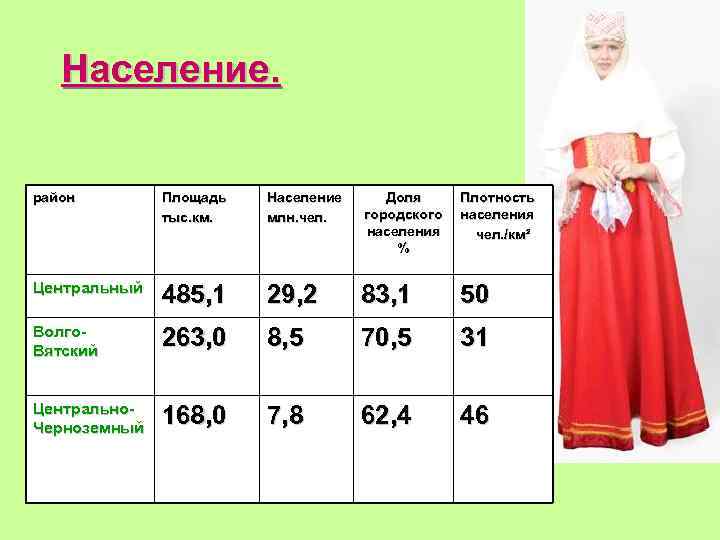 Население.

| район | Площадь тыс.км. | Население млн.чел. | Доля городского населения % | Плотность населения чел./км² |
|---|---|---|---|---|
| Центральный | 485,1 | 29,2 | 83,1 | 50 |
| Волго-Вятский | 263,0 | 8,5 | 70,5 | 31 |
| Центрально-Черноземный | 168,0 | 7,8 | 62,4 | 46 |